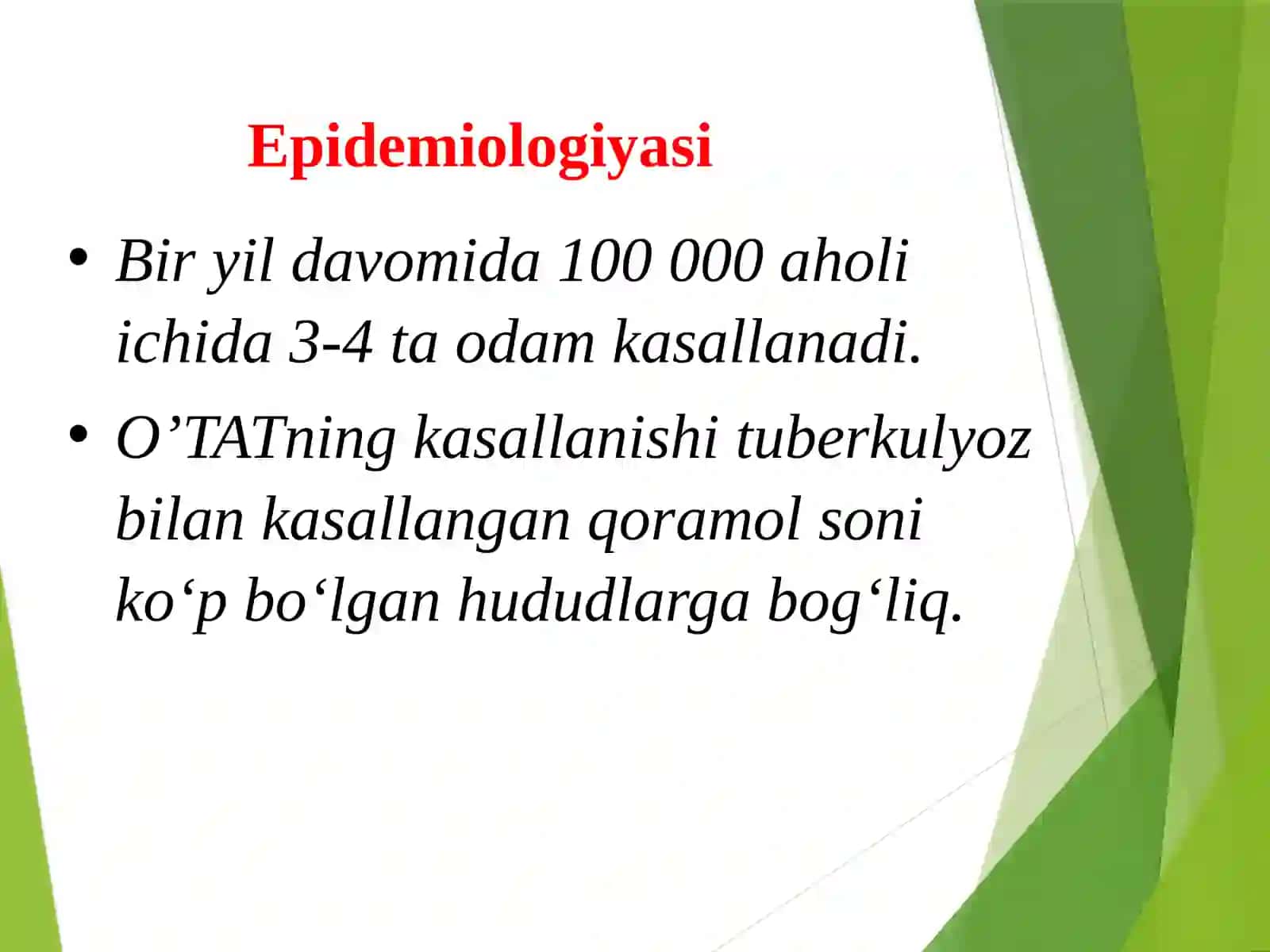 Epidemiologiyasi

• Bir yil davomida 100 000 aholi ichida 3-4 ta odam kasallanadi.

• O’TATning kasallanishi tuberkulyoz bilan kasallangan qoramol soni ko‘p bo‘lgan hududlarga bog‘liq.